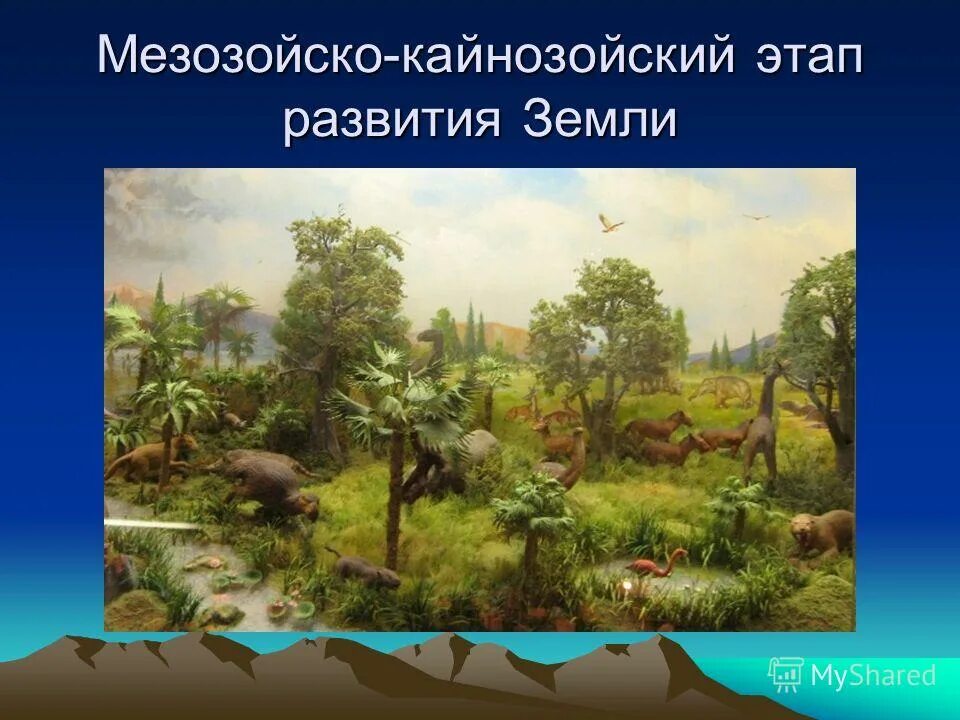 Мезозойско-кайнозойский этап развития Земли

MyShared